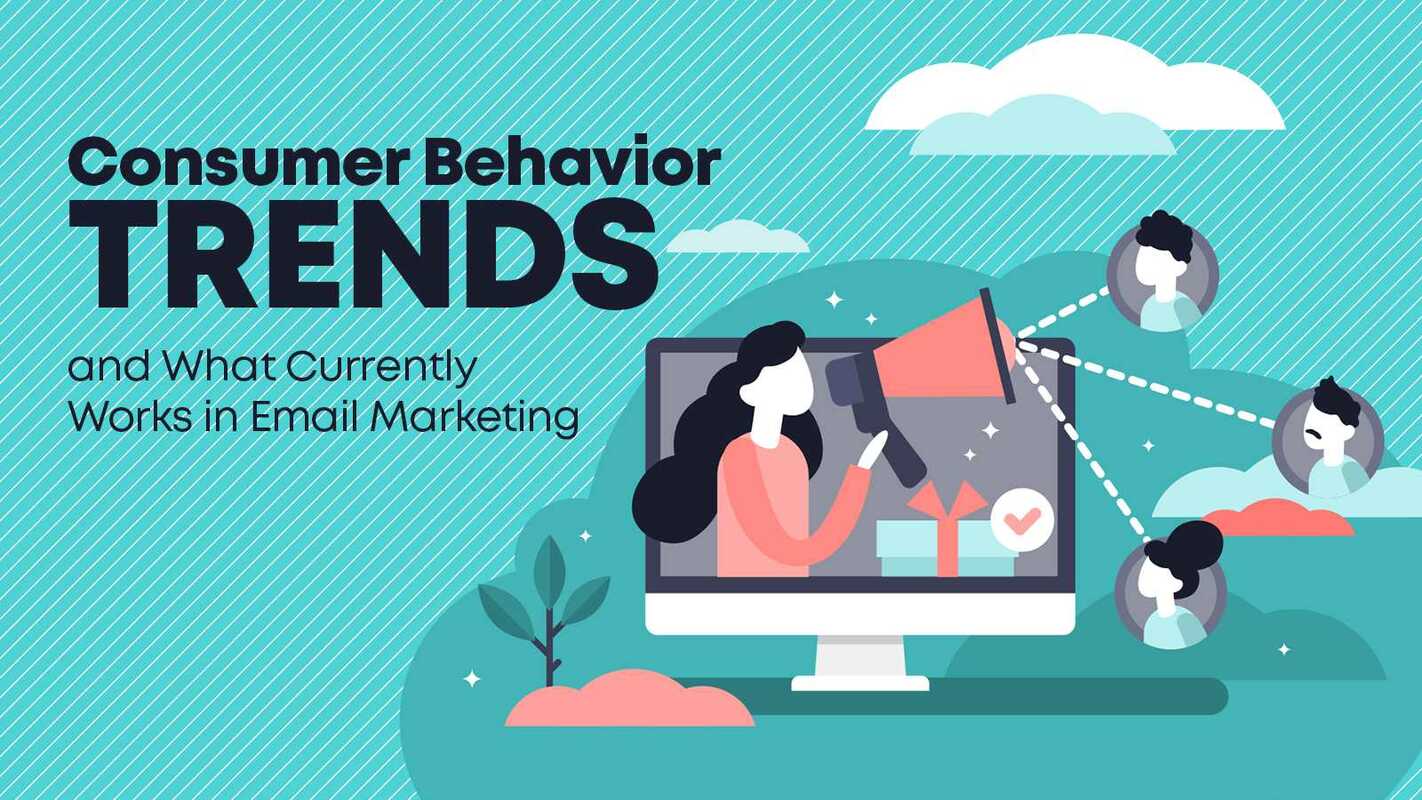 Consumer Behavior
TRENDS
and What Currently Works in Email Marketing